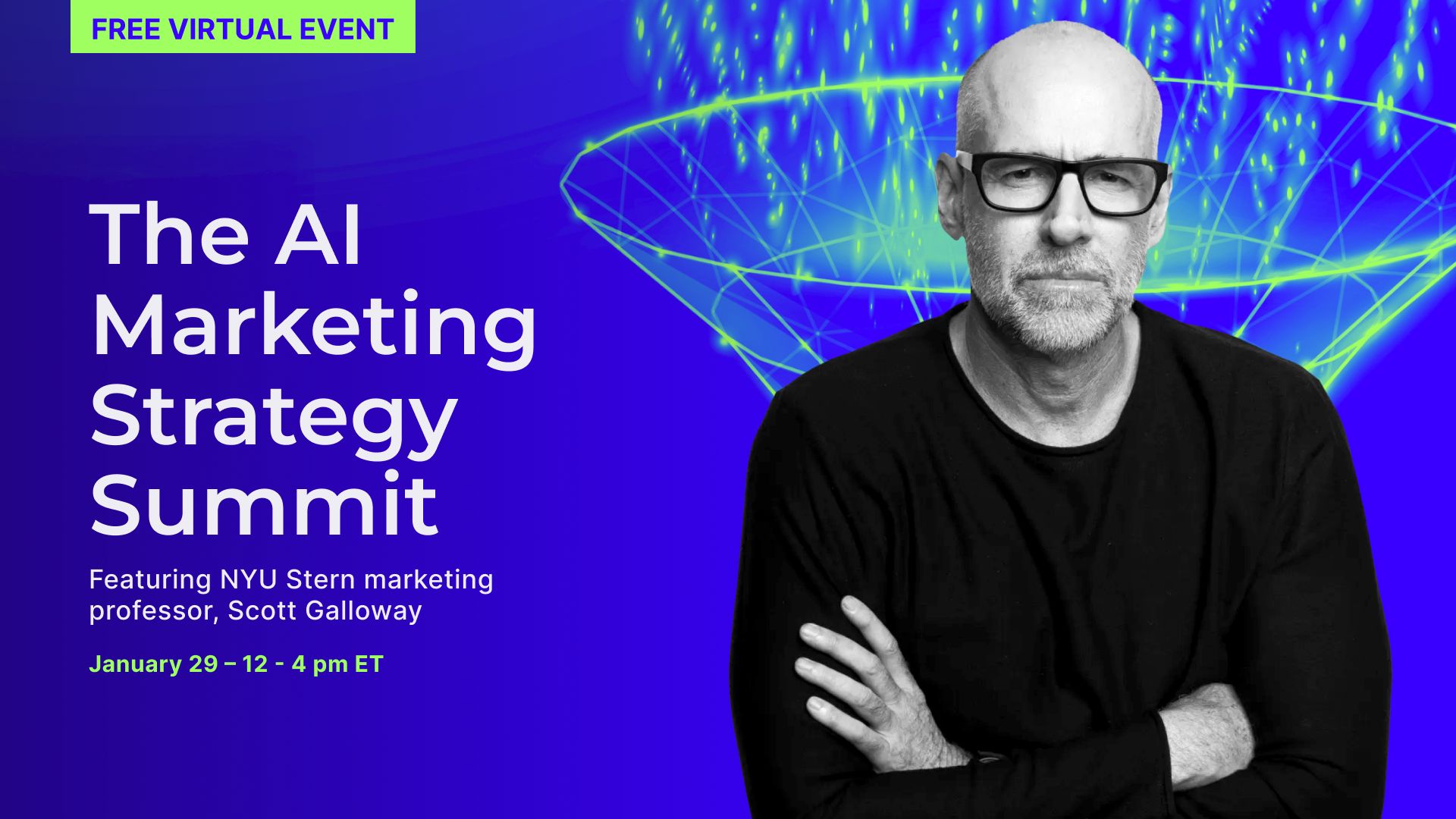 FREE VIRTUAL EVENT

The AI Marketing Strategy Summit

Featuring NYU Stern marketing professor, Scott Galloway

January 29 – 12 - 4 pm ET